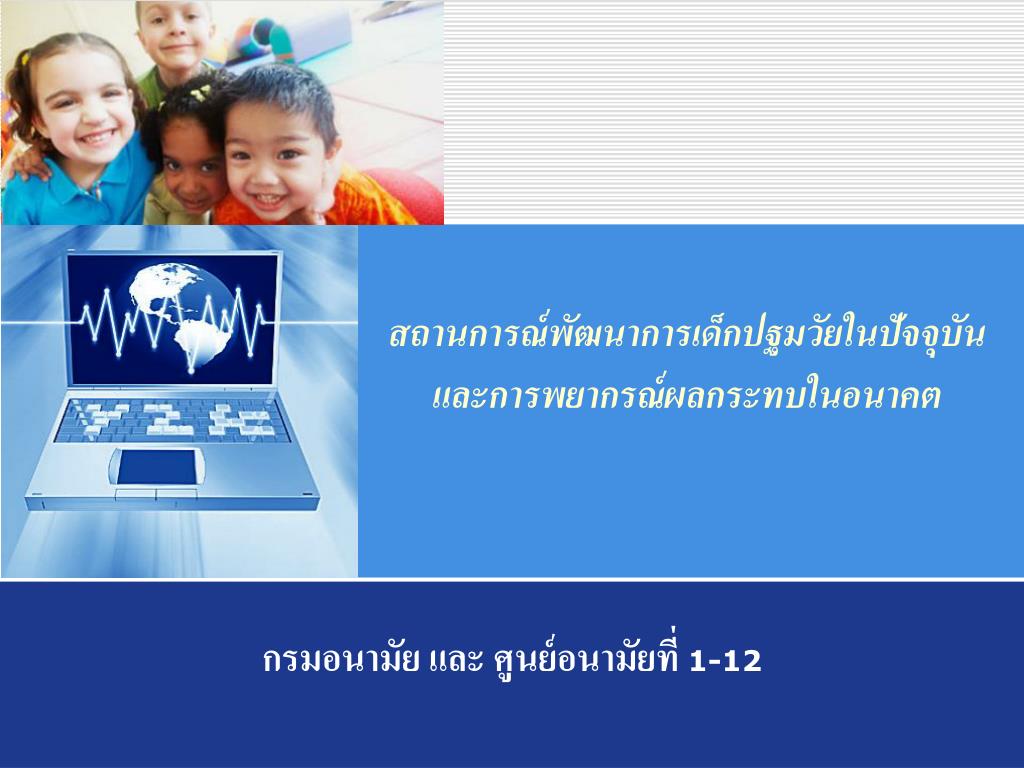 สถานการณ์พัฒนาการเด็กปฐมวัยในปัจจุบัน และการพยากรณ์ผลกระทบในอนาคต

กรมอนามัย และ ศูนย์อนามัยที่ 1-12